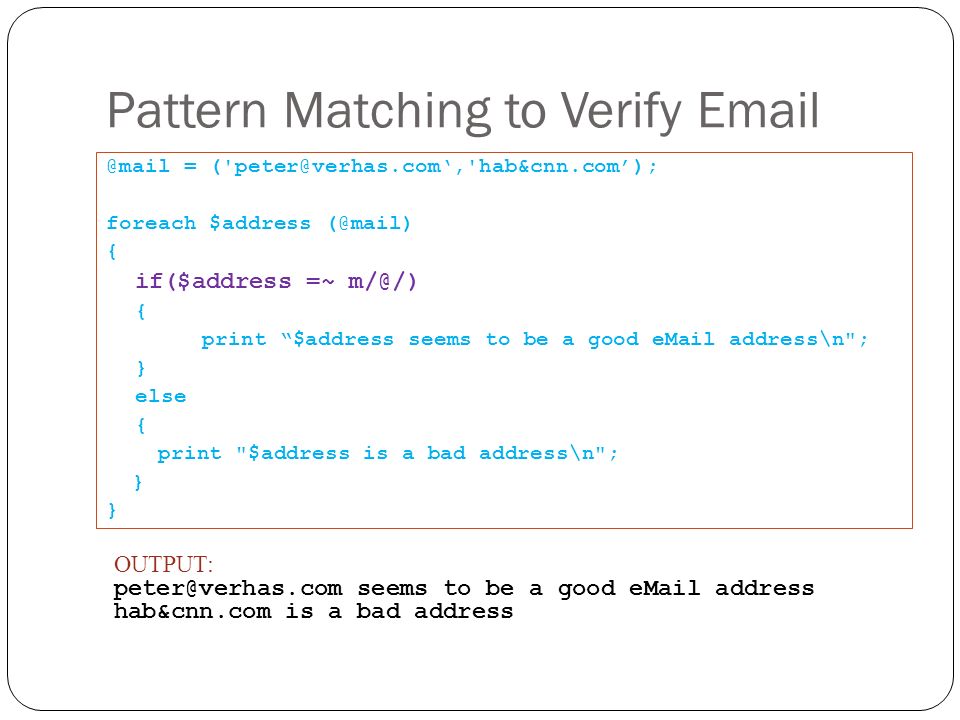 Pattern Matching to Verify Email

@mail = ('peter@verhas.com‘,'hab&cnn.com’);

foreach $address (@mail)
{
  if($address =~ m/@/)
  {
       print “$address seems to be a good eMail address\n";
  }
  else
  {
    print "$address is a bad address\n";
  }
}

OUTPUT:
peter@verhas.com seems to be a good eMail address
hab&cnn.com is a bad address